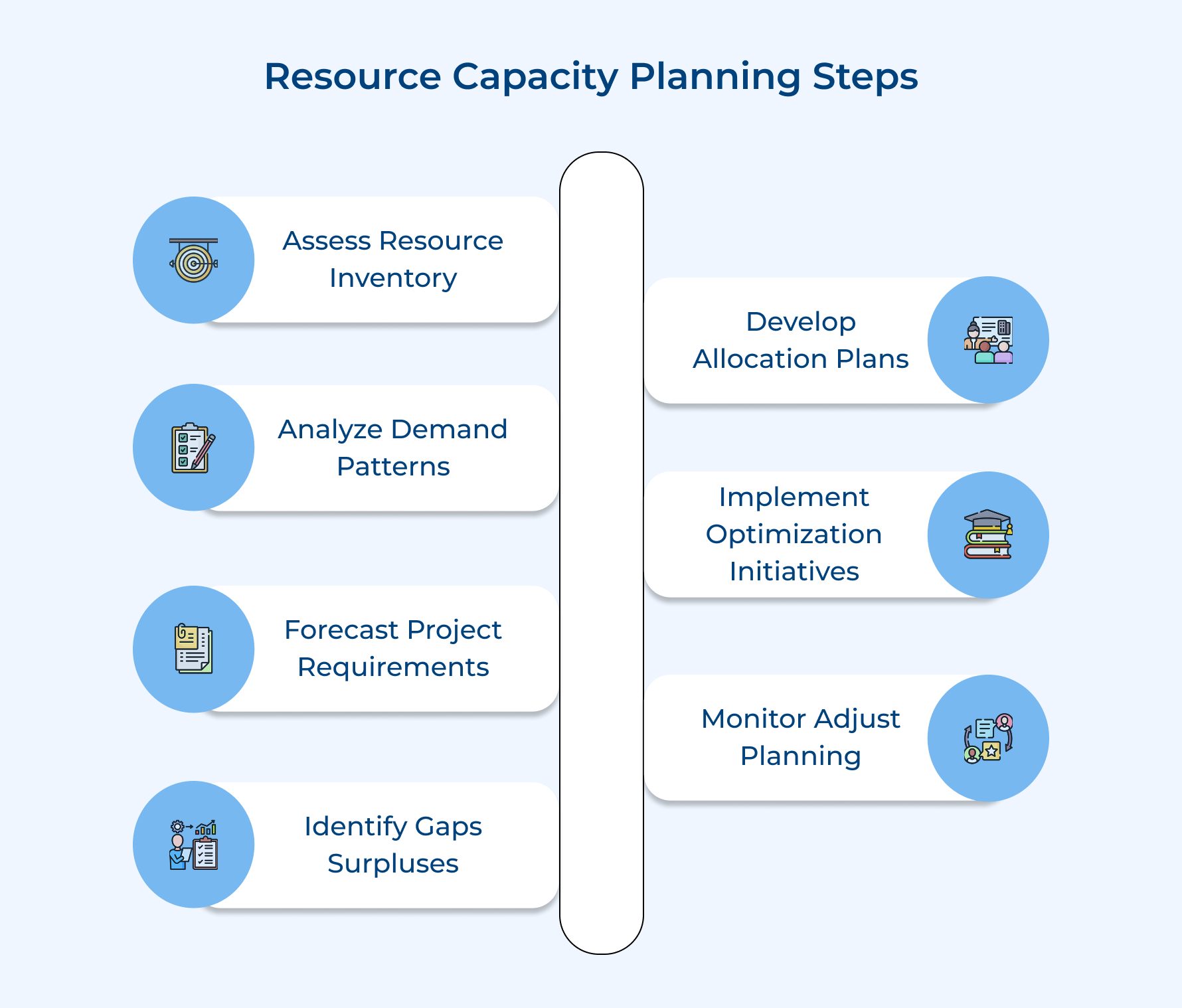 Resource Capacity Planning Steps

Assess Resource Inventory

Analyze Demand Patterns

Forecast Project Requirements

Identify Gaps Surpluses

Develop Allocation Plans

Implement Optimization Initiatives

Monitor Adjust Planning